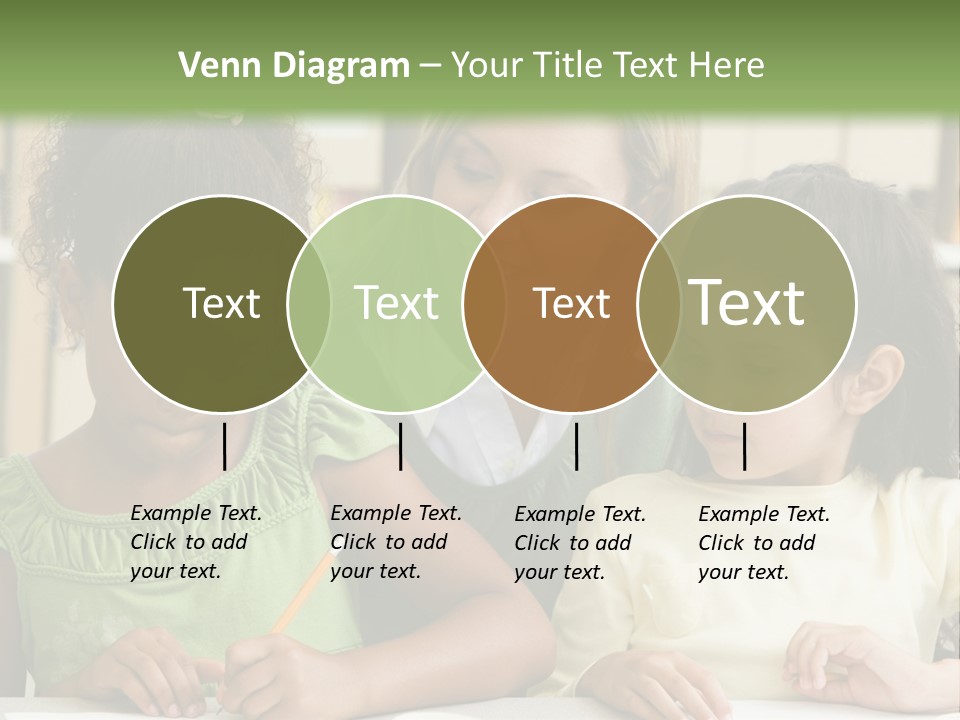 Venn Diagram – Your Title Text Here

Text

Text

Text

Text

Example Text. Click to add your text.

Example Text. Click to add your text.

Example Text. Click to add your text.

Example Text. Click to add your text.